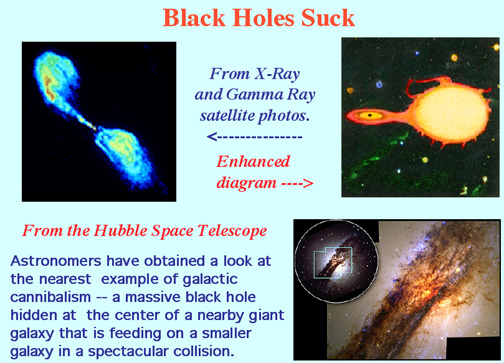 Black Holes Suck

From X-Ray and Gamma Ray satellite photos.

<---------------

Enhanced diagram ---->

From the Hubble Space Telescope

Astronomers have obtained a look at the nearest example of galactic cannibalism -- a massive black hole hidden at the center of a nearby giant galaxy that is feeding on a smaller galaxy in a spectacular collision.